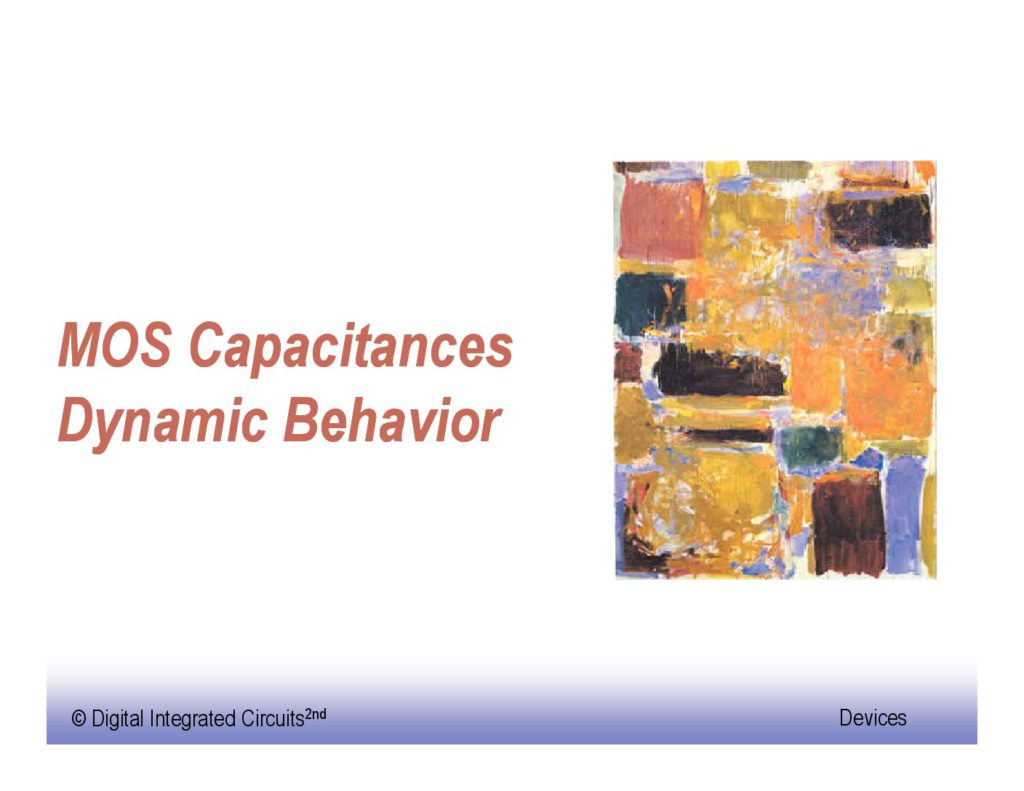 MOS Capacitances
Dynamic Behavior

© Digital Integrated Circuits$^{2nd}$

Devices